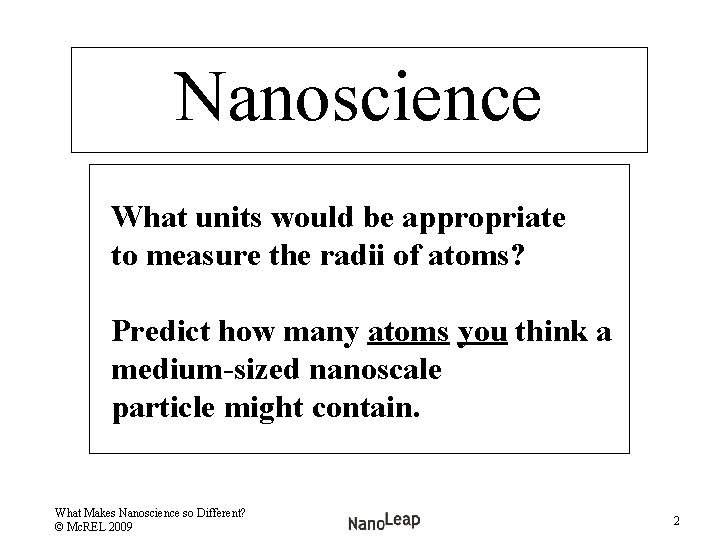 Nanoscience

What units would be appropriate to measure the radii of atoms?

Predict how many atoms you think a medium-sized nanoscale particle might contain.

What Makes Nanoscience so Different?
© McREL 2009

NanoLeap

2